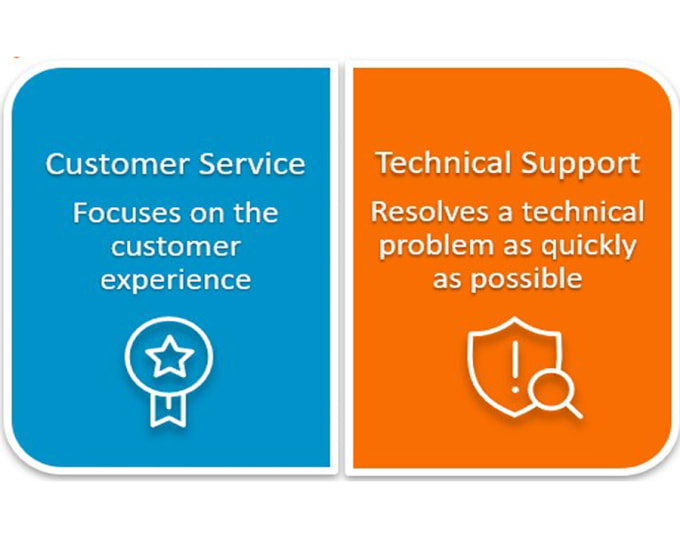 Customer Service

Focuses on the customer experience

Technical Support

Resolves a technical problem as quickly as possible